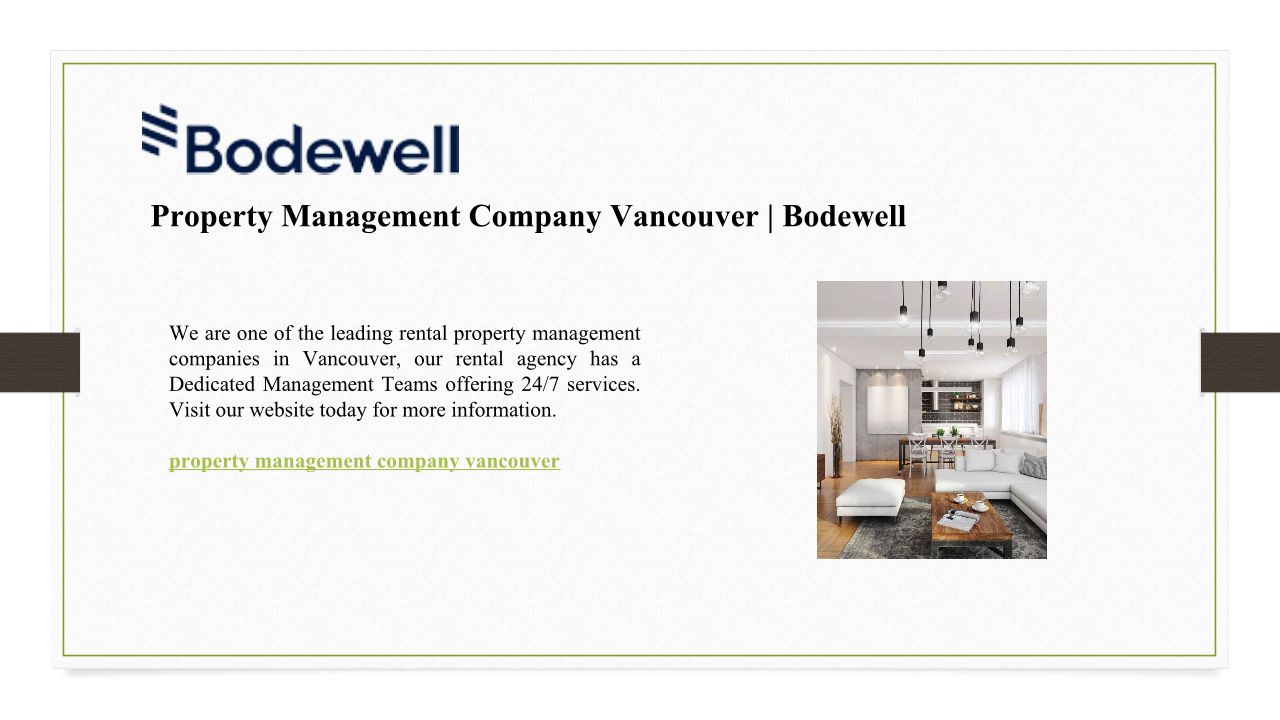 Bodewell

Property Management Company Vancouver | Bodewell

We are one of the leading rental property management companies in Vancouver, our rental agency has a Dedicated Management Teams offering 24/7 services. Visit our website today for more information.

property management company vancouver